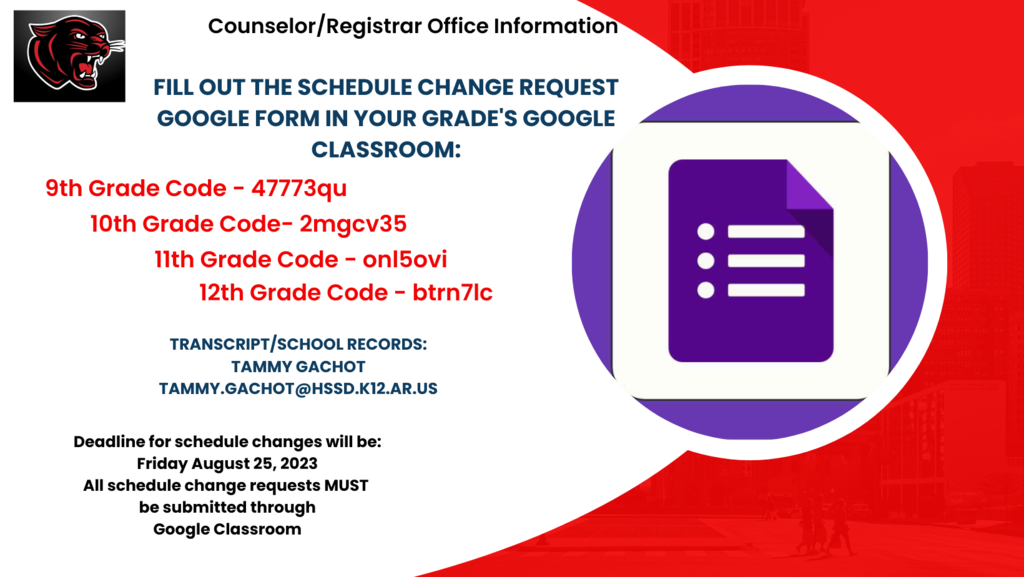 Counselor/Registrar Office Information

FILL OUT THE SCHEDULE CHANGE REQUEST GOOGLE FORM IN YOUR GRADE'S GOOGLE CLASSROOM:

9th Grade Code - 47773qu

10th Grade Code- 2mgcv35

11th Grade Code - onl5ovi

12th Grade Code - btrn7lc

TRANSCRIPT/SCHOOL RECORDS:
TAMMY GACHOT
TAMMY.GACHOT@HSSD.K12.AR.US

Deadline for schedule changes will be:
Friday August 25, 2023
All schedule change requests MUST be submitted through Google Classroom